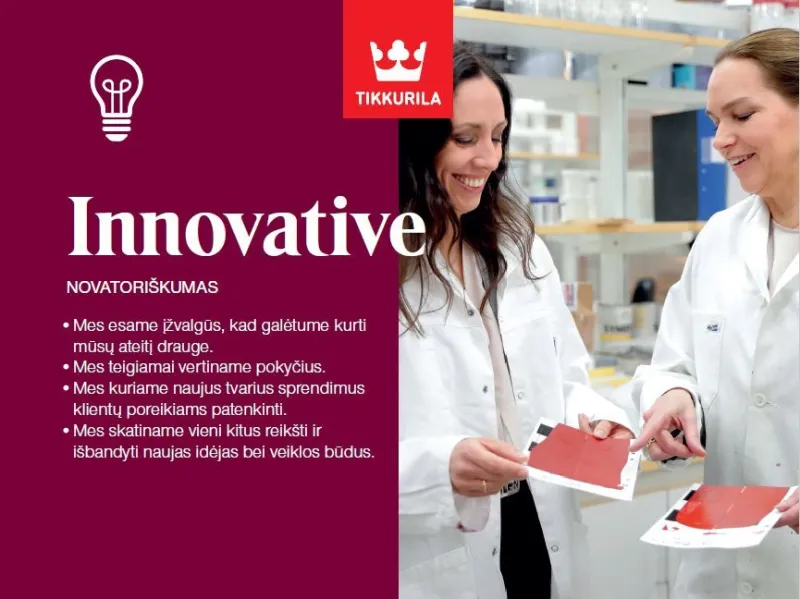 TIKKURILA

Innovative

NOVATORIŠKUMAS

• Mes esame įžvalgūs, kad galėtume kurti mūsų ateitį drauge.
• Mes teigiamai vertiname pokyčius.
• Mes kuriame naujus tvarius sprendimus klientų poreikiams patenkinti.
• Mes skatiname vieni kitus reikšti ir išbandyti naujas idėjas bei veiklos būdus.